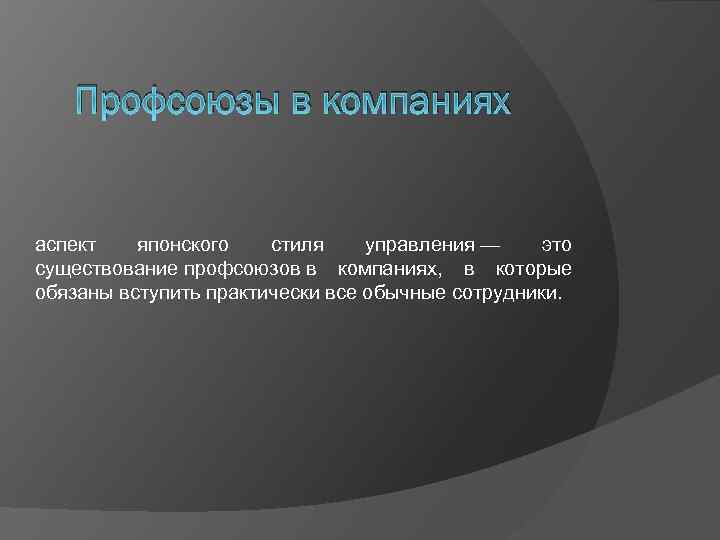 Профсоюзы в компаниях

аспект японского стиля управления — это существование профсоюзов в компаниях, в которые обязаны вступить практически все обычные сотрудники.